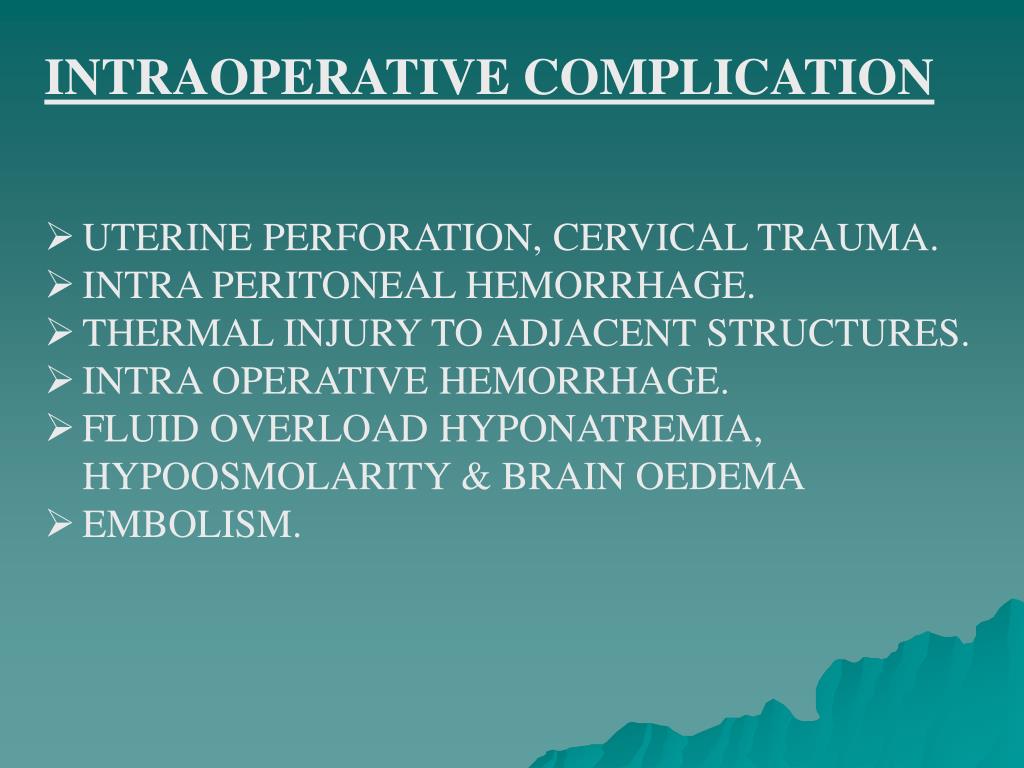 INTRAOPERATIVE COMPLICATION

➢ UTERINE PERFORATION, CERVICAL TRAUMA.
➢ INTRA PERITONEAL HEMORRHAGE.
➢ THERMAL INJURY TO ADJACENT STRUCTURES.
➢ INTRA OPERATIVE HEMORRHAGE.
➢ FLUID OVERLOAD HYPONATREMIA, HYPOOSMOLARITY & BRAIN OEDEMA
➢ EMBOLISM.